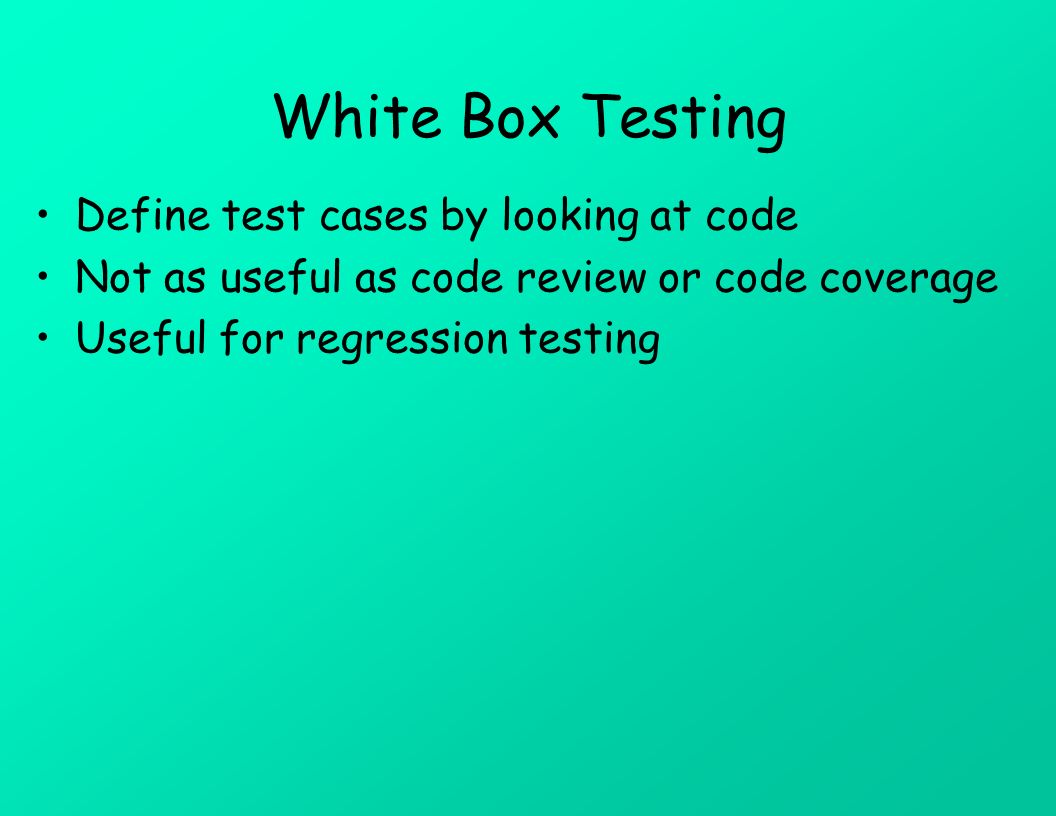 White Box Testing

• Define test cases by looking at code
• Not as useful as code review or code coverage
• Useful for regression testing